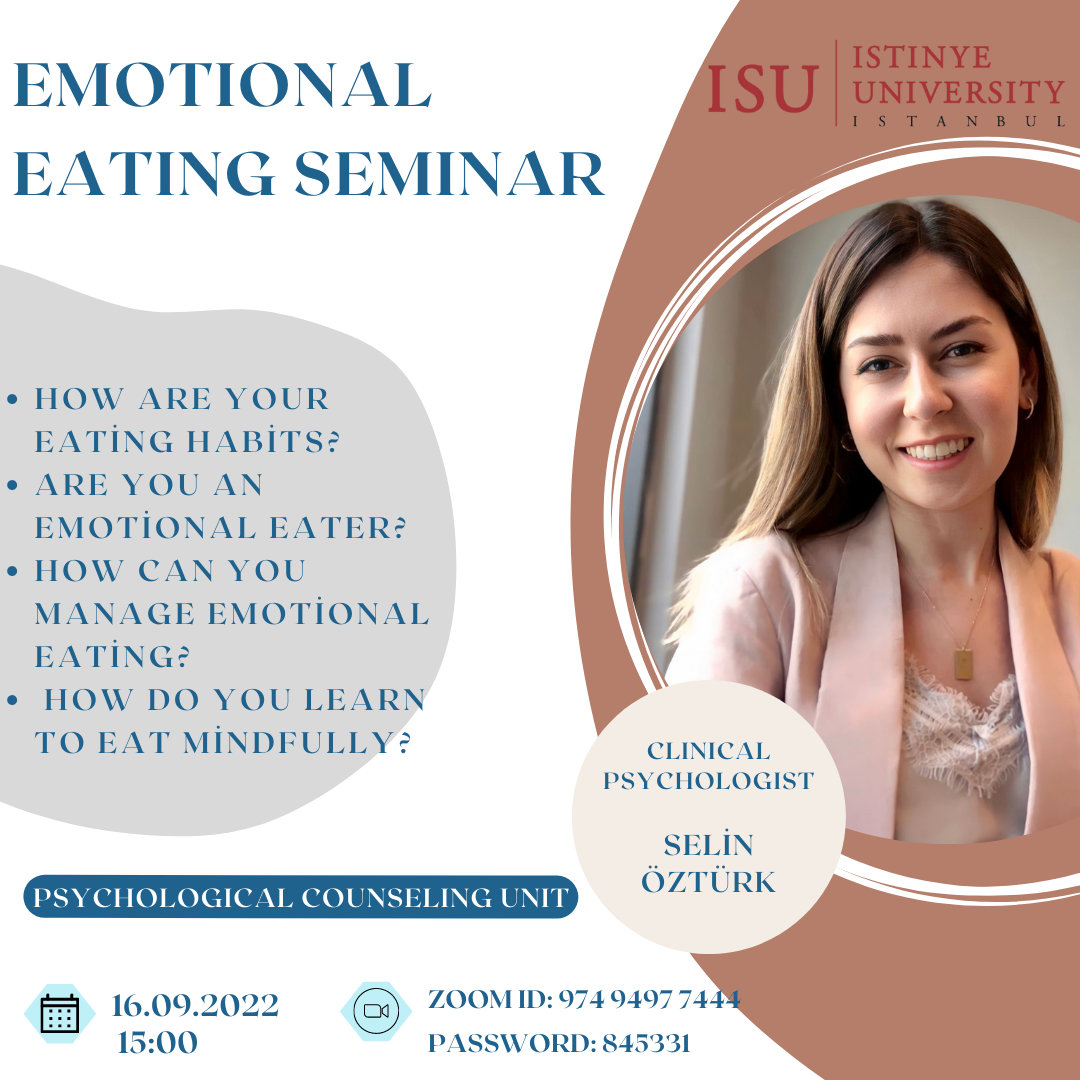 EMOTIONAL EATING SEMINAR

ISU ISTINYE UNIVERSITY ISTANBUL

• HOW ARE YOUR EATİNG HABİTS?
• ARE YOU AN EMOTİONAL EATER?
• HOW CAN YOU MANAGE EMOTİONAL EATİNG?
• HOW DO YOU LEARN TO EAT MİNDFULLY?

CLINICAL PSYCHOLOGIST

SELİN ÖZTÜRK

PSYCHOLOGICAL COUNSELING UNIT

16.09.2022
15:00

ZOOM ID: 974 9497 7444
PASSWORD: 845331